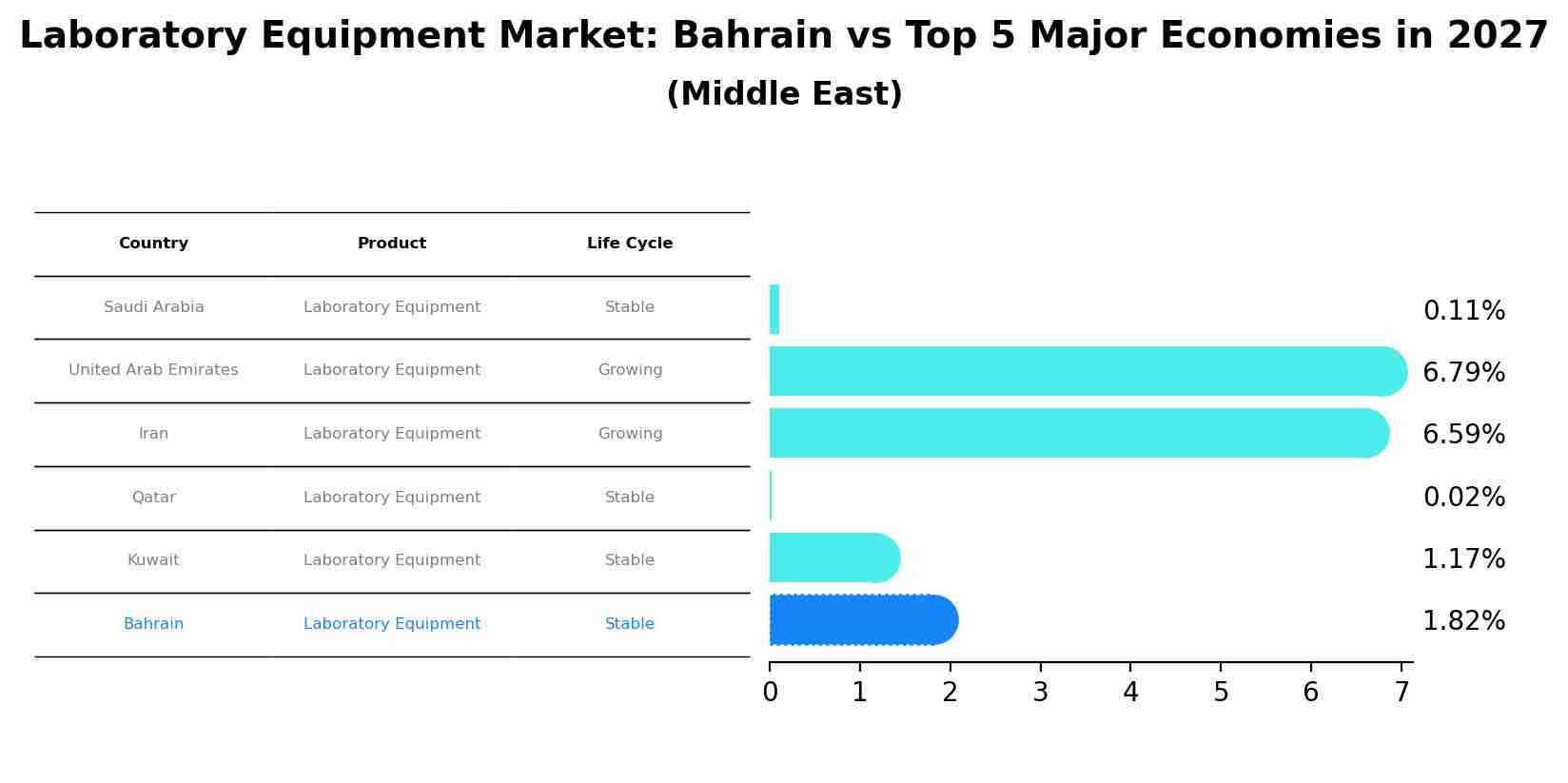 Laboratory Equipment Market: Bahrain vs Top 5 Major Economies in 2027
(Middle East)

| Country | Product | Life Cycle |
|---|---|---|
| Saudi Arabia | Laboratory Equipment | Stable |
| United Arab Emirates | Laboratory Equipment | Growing |
| Iran | Laboratory Equipment | Growing |
| Qatar | Laboratory Equipment | Stable |
| Kuwait | Laboratory Equipment | Stable |
| Bahrain | Laboratory Equipment | Stable |

0.11%
6.79%
6.59%
0.02%
1.17%
1.82%

0 1 2 3 4 5 6 7